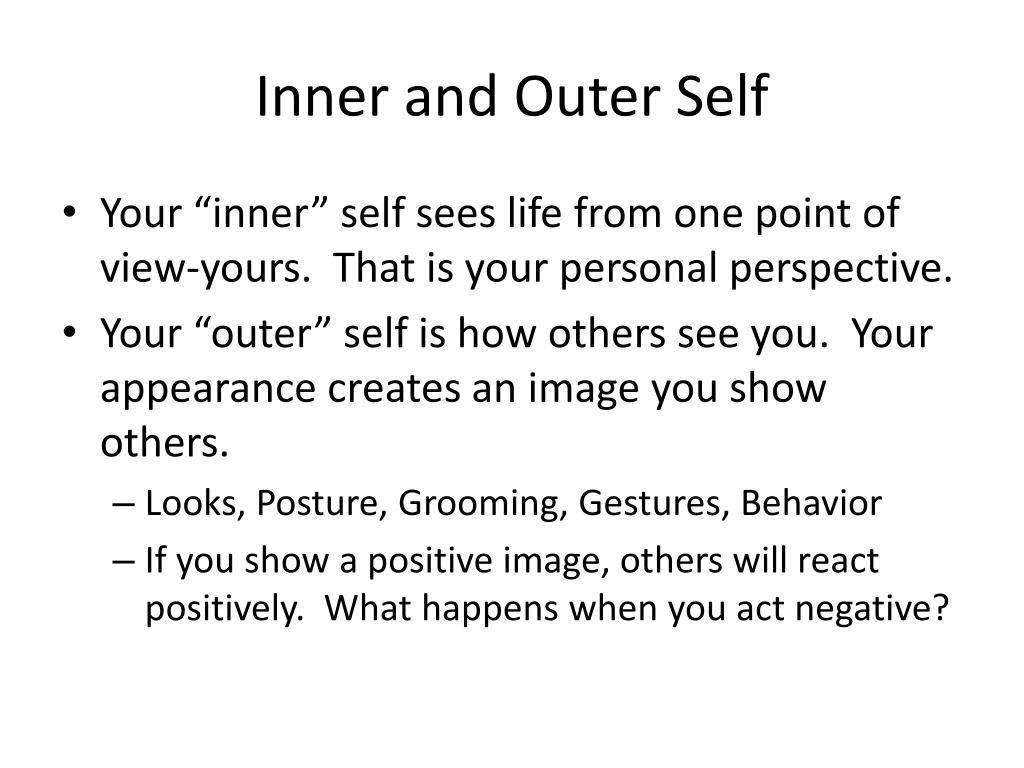 Inner and Outer Self

• Your “inner” self sees life from one point of view-yours. That is your personal perspective.
• Your “outer” self is how others see you. Your appearance creates an image you show others.
– Looks, Posture, Grooming, Gestures, Behavior
– If you show a positive image, others will react positively. What happens when you act negative?